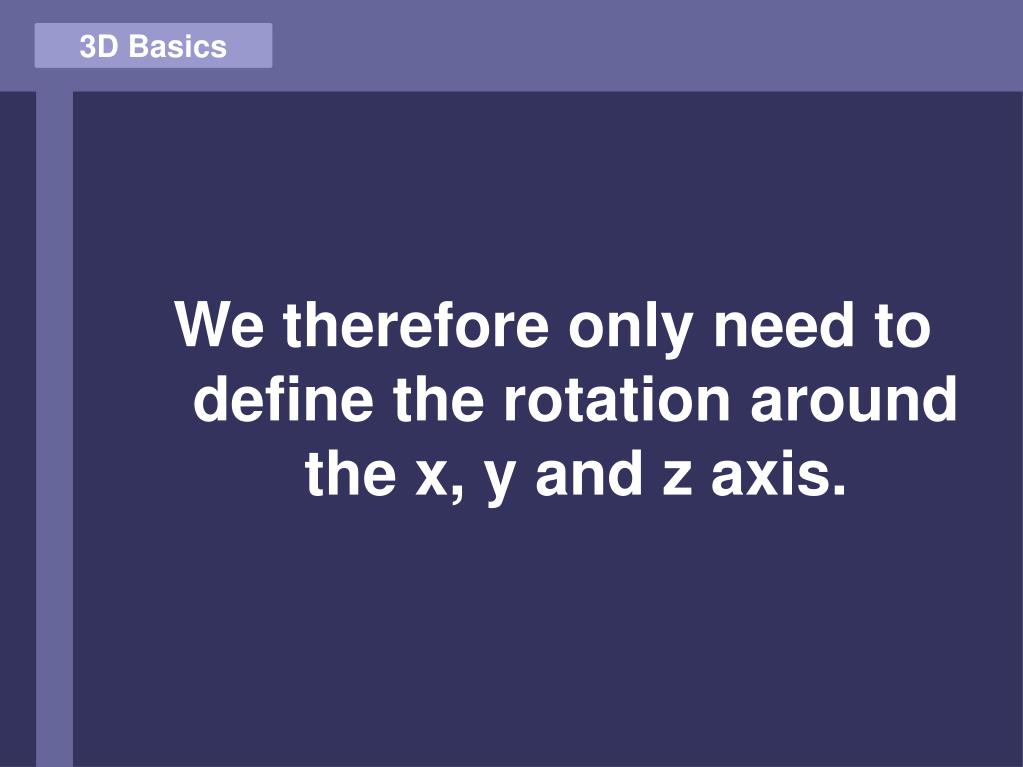 3D Basics

We therefore only need to define the rotation around the x, y and z axis.